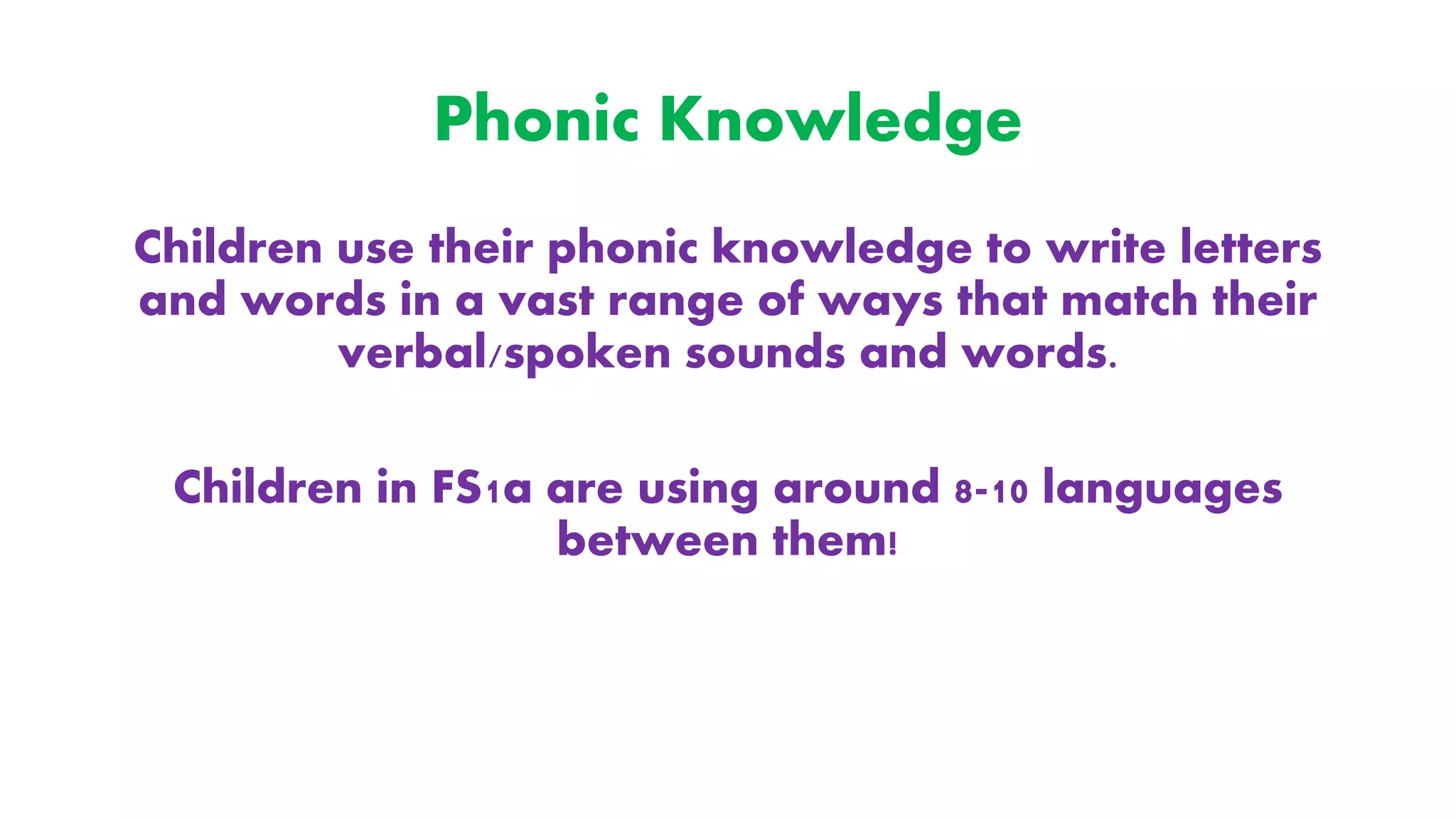 Phonic Knowledge

Children use their phonic knowledge to write letters and words in a vast range of ways that match their verbal/spoken sounds and words.

Children in FS1a are using around 8-10 languages between them!